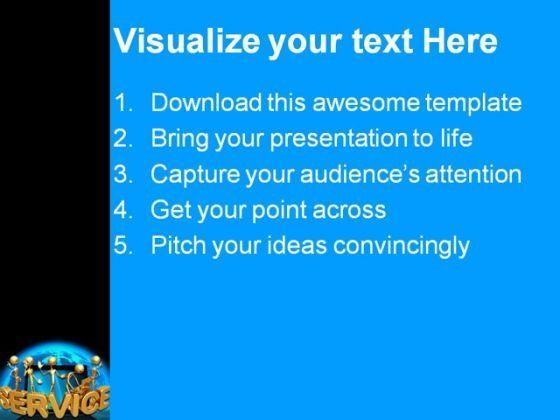 Visualize your text Here

1. Download this awesome template
2. Bring your presentation to life
3. Capture your audience's attention
4. Get your point across
5. Pitch your ideas convincingly

SERVICE